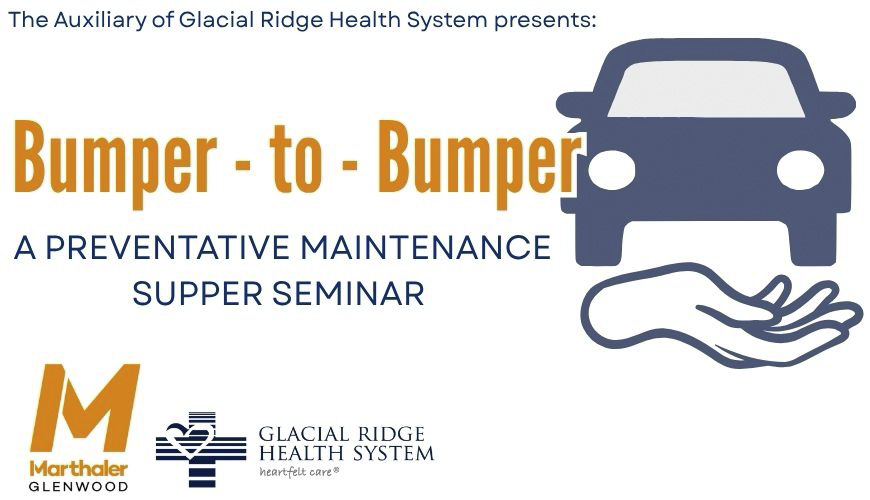 The Auxiliary of Glacial Ridge Health System presents:

Bumper - to - Bumper

A PREVENTATIVE MAINTENANCE SUPPER SEMINAR

M
Marthaler
GLENWOOD

GLACIAL RIDGE
HEALTH SYSTEM
heartfelt care®